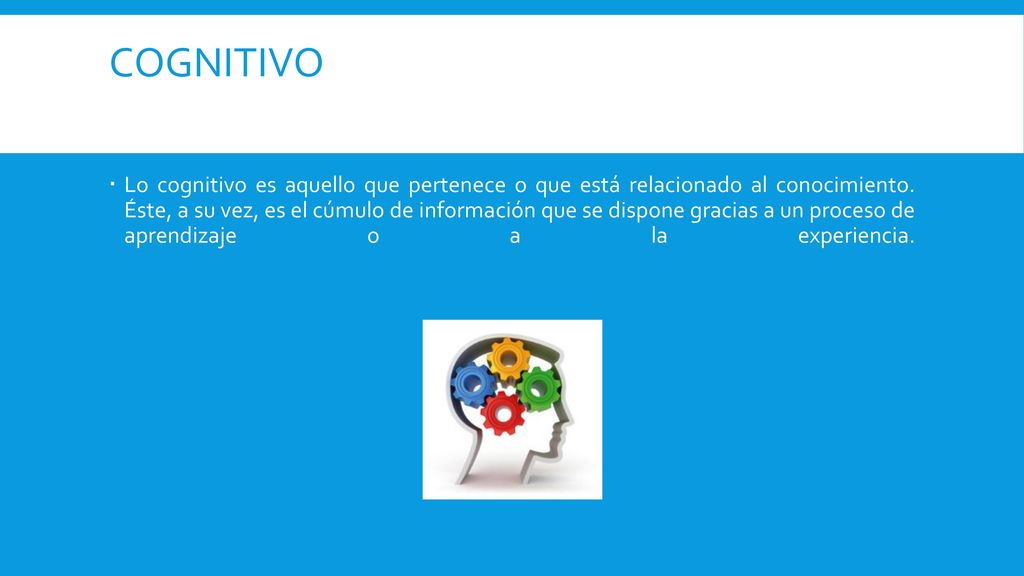 COGNITIVO

Lo cognitivo es aquello que pertenece o que está relacionado al conocimiento. Éste, a su vez, es el cúmulo de información que se dispone gracias a un proceso de aprendizaje o a la experiencia.